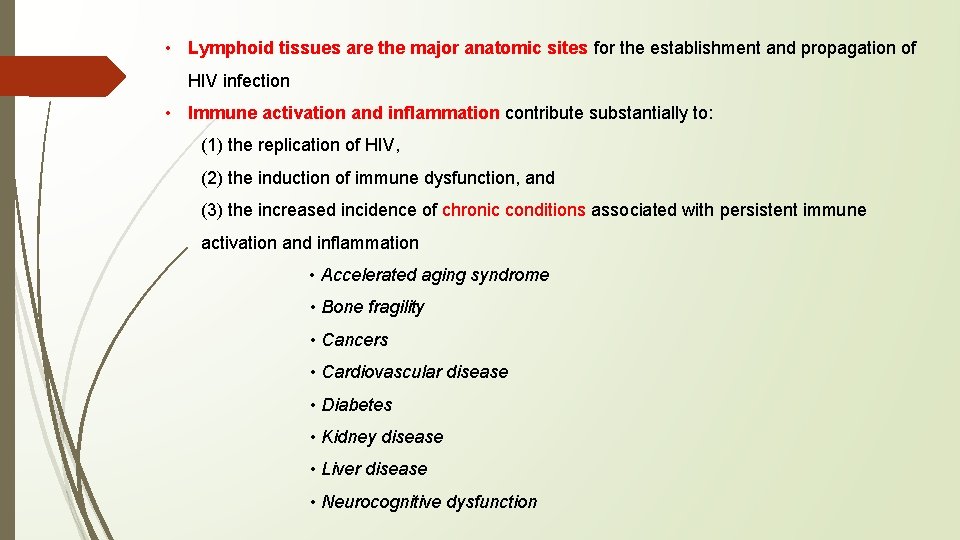 • Lymphoid tissues are the major anatomic sites for the establishment and propagation of HIV infection

• Immune activation and inflammation contribute substantially to:

(1) the replication of HIV,

(2) the induction of immune dysfunction, and

(3) the increased incidence of chronic conditions associated with persistent immune activation and inflammation

• Accelerated aging syndrome

• Bone fragility

• Cancers

• Cardiovascular disease

• Diabetes

• Kidney disease

• Liver disease

• Neurocognitive dysfunction